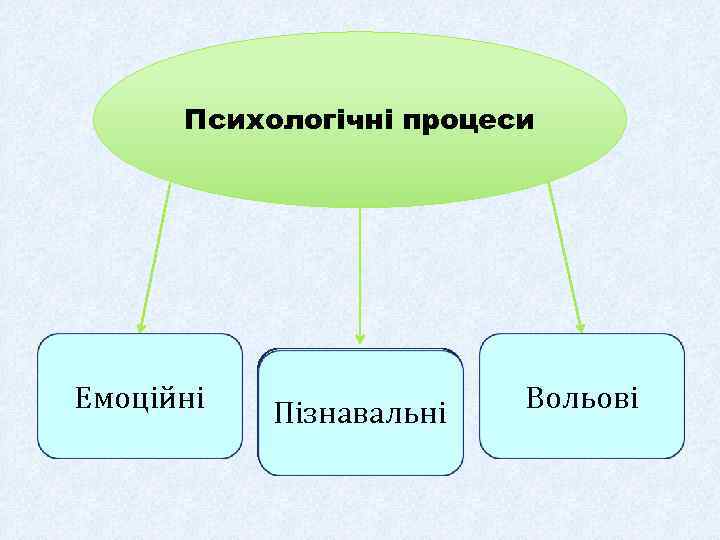 Психологічні процеси

Емоційні

Пізнавальні

Вольові